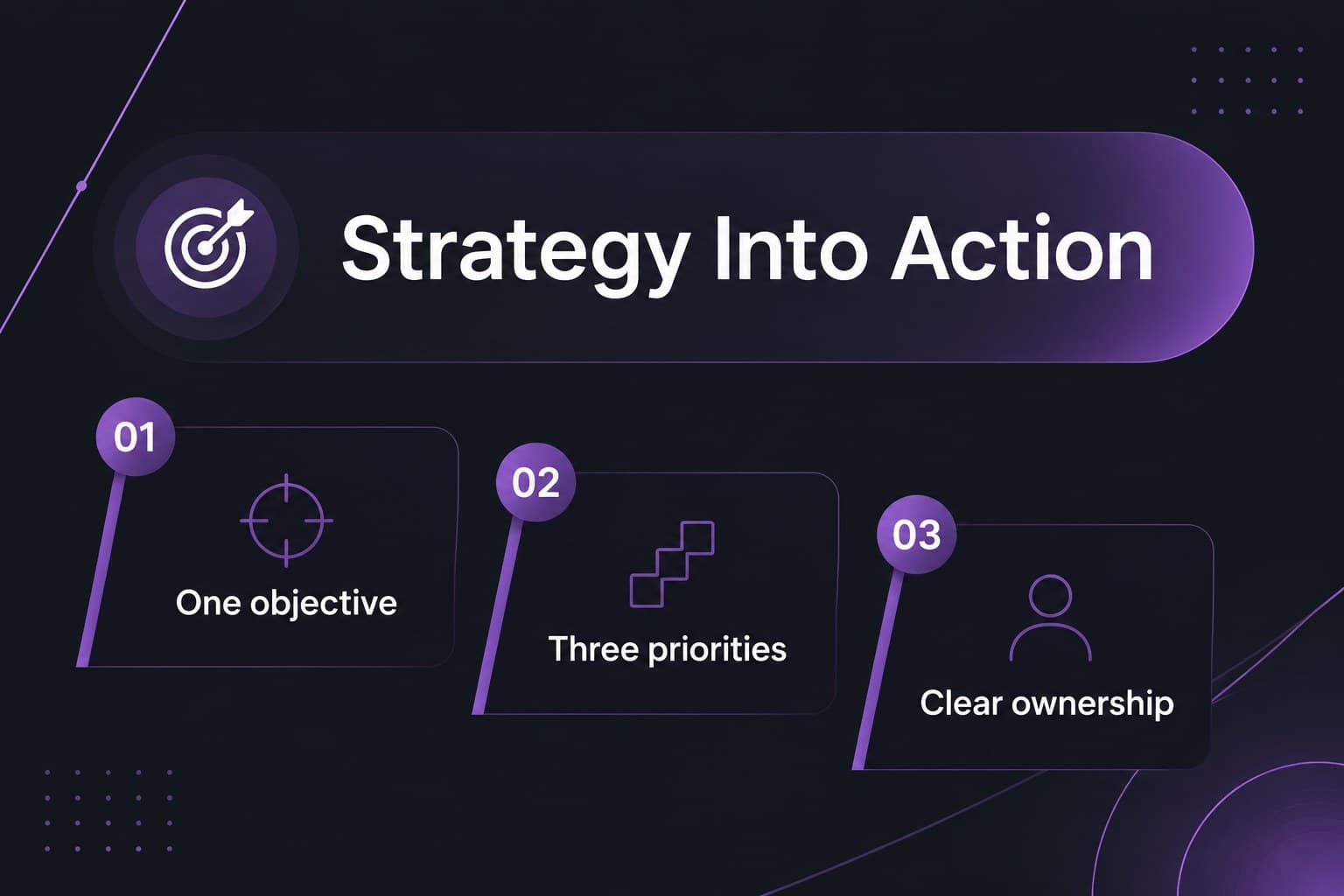 Strategy Into Action

01
One objective

02
Three priorities

03
Clear ownership